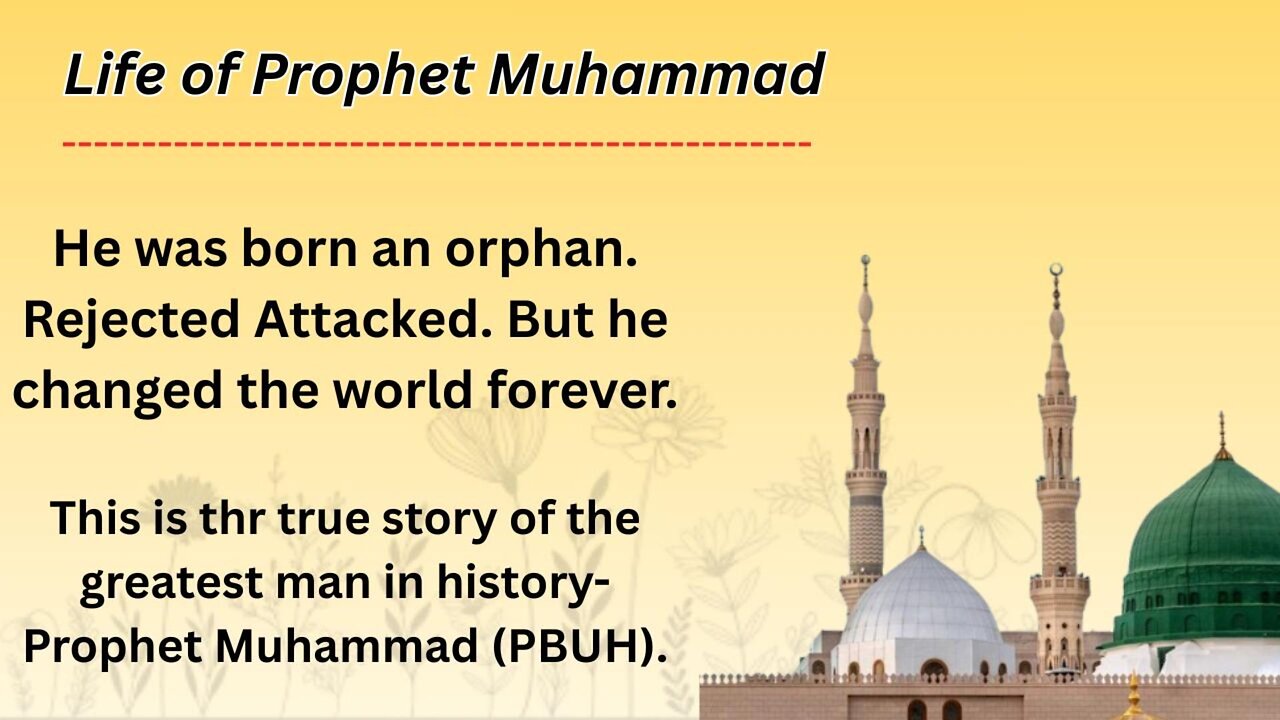 Life of Prophet Muhammad

He was born an orphan. Rejected Attacked. But he changed the world forever.

This is thr true story of the greatest man in history- Prophet Muhammad (PBUH).